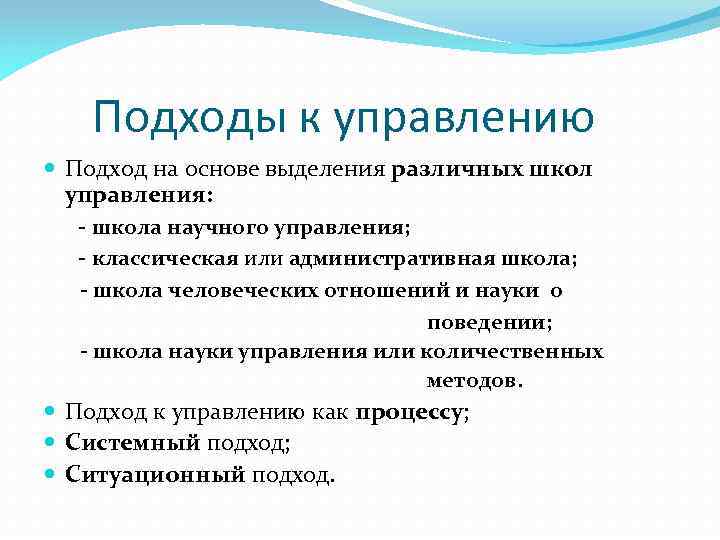 Подходы к управлению

Подход на основе выделения различных школ управления:
- школа научного управления;
- классическая или административная школа;
- школа человеческих отношений и науки о поведении;
- школа науки управления или количественных методов.

Подход к управлению как процессу;

Системный подход;

Ситуационный подход.